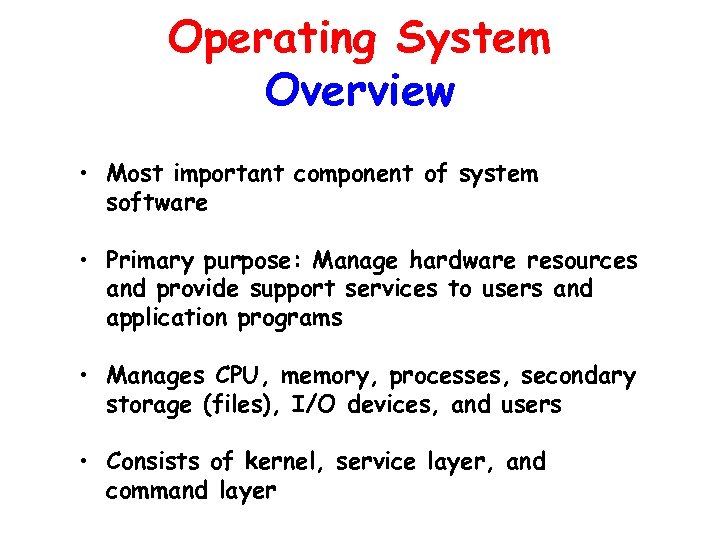 Operating System
Overview

• Most important component of system software

• Primary purpose: Manage hardware resources and provide support services to users and application programs

• Manages CPU, memory, processes, secondary storage (files), I/O devices, and users

• Consists of kernel, service layer, and command layer